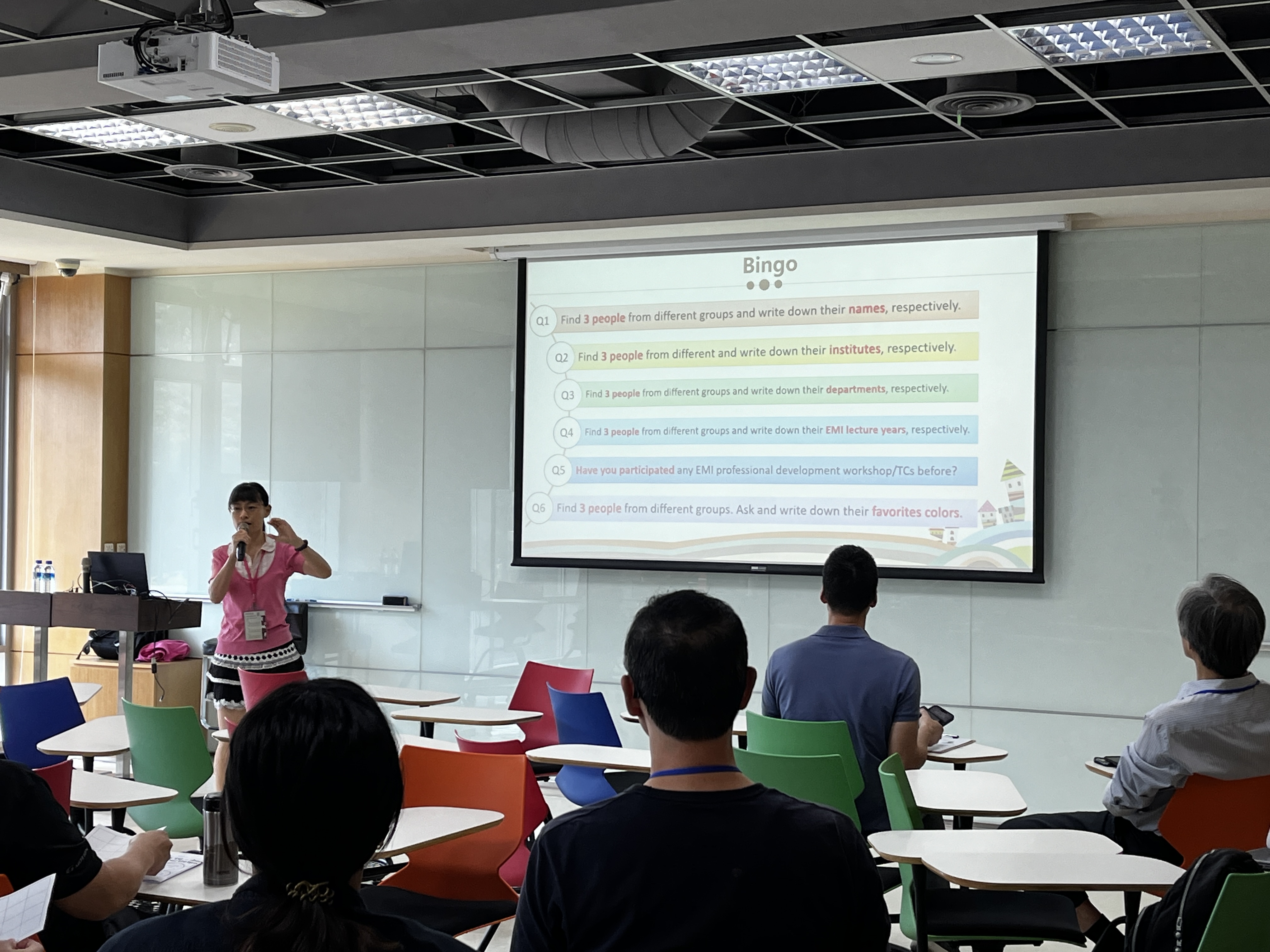 Bingo

Q1 Find 3 people from different groups and write down their names, respectively.

Q2 Find 3 people from different and write down their institutes, respectively.

Q3 Find 3 people from different groups and write down their departments, respectively.

Q4 Find 3 people from different groups and write down their EMI lecture years, respectively.

Q5 Have you participated any EMI professional development workshop/TCs before?

Q6 Find 3 people from different groups. Ask and write down their favorites colors.